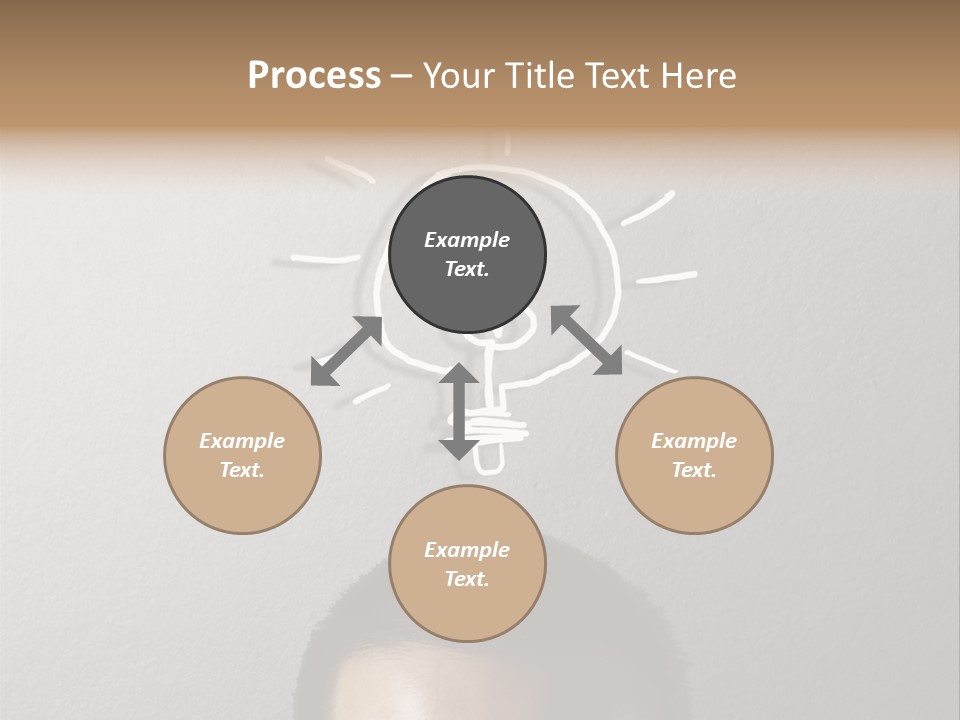 Process – Your Title Text Here

Example Text.

Example Text.

Example Text.

Example Text.